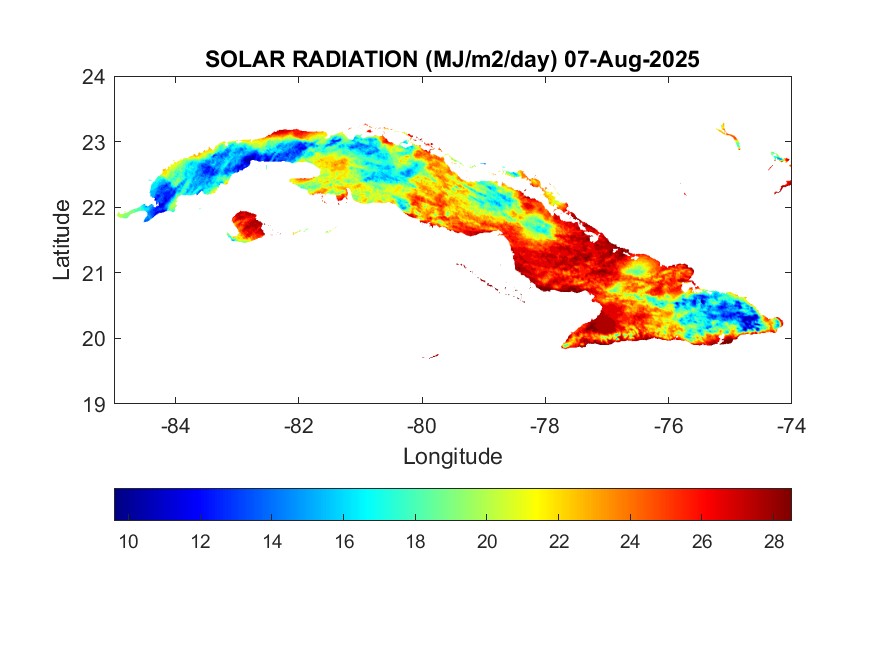 SOLAR RADIATION (MJ/m2/day) 07-Aug-2025

Latitude

24
23
22
21
20
19

-84 -82 -80 -78 -76 -74

Longitude

10 12 14 16 18 20 22 24 26 28